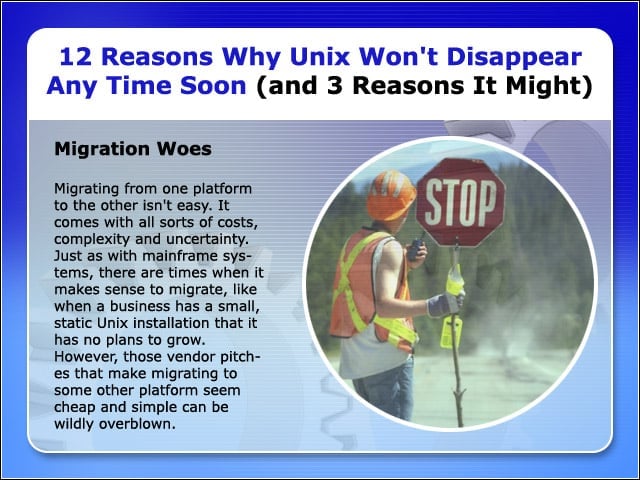 12 Reasons Why Unix Won't Disappear Any Time Soon (and 3 Reasons It Might)

Migration Woes

Migrating from one platform to the other isn't easy. It comes with all sorts of costs, complexity and uncertainty. Just as with mainframe systems, there are times when it makes sense to migrate, like when a business has a small, static Unix installation that it has no plans to grow. However, those vendor pitches that make migrating to some other platform seem cheap and simple can be wildly overblown.

STOP